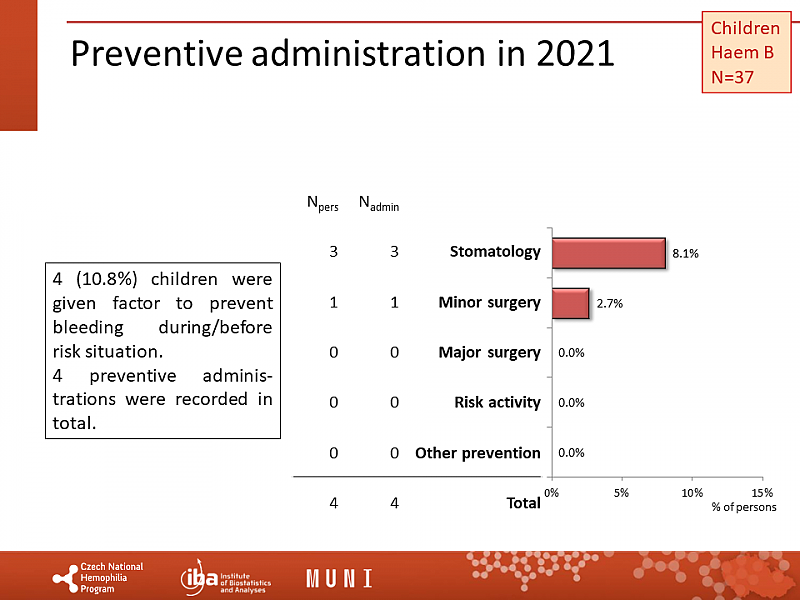 Preventive administration in 2021

Children
Haem B
N=37

4 (10.8%) children were given factor to prevent bleeding during/before risk situation.
4 preventive administrations were recorded in total.

| $N_{pers}$ | $N_{admin}$ | | |
|---|---|---|---|
| 3 | 3 | Stomatology | 8.1% |
| 1 | 1 | Minor surgery | 2.7% |
| 0 | 0 | Major surgery | 0.0% |
| 0 | 0 | Risk activity | 0.0% |
| 0 | 0 | Other prevention | 0.0% |
| 4 | 4 | Total | |

0% 5% 10% 15%
% of persons

Czech National Hemophilia Program

iba Institute of Biostatistics and Analyses

MUNI